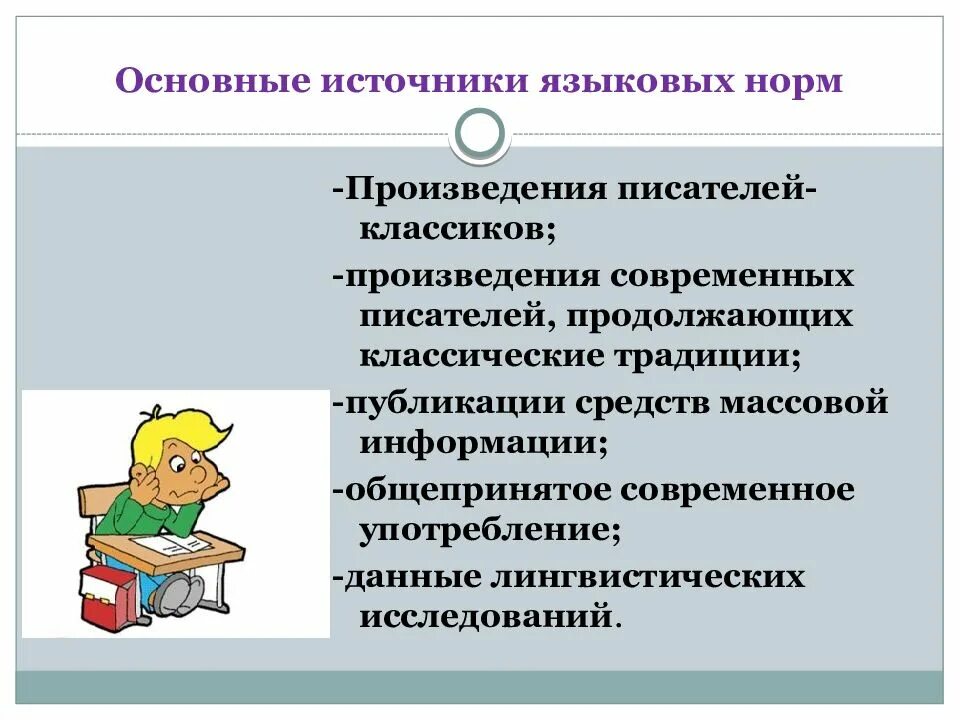 Основные источники языковых норм

-Произведения писателей-классиков;

-произведения современных писателей, продолжающих классические традиции;

-публикации средств массовой информации;

-общепринятое современное употребление;

-данные лингвистических исследований.